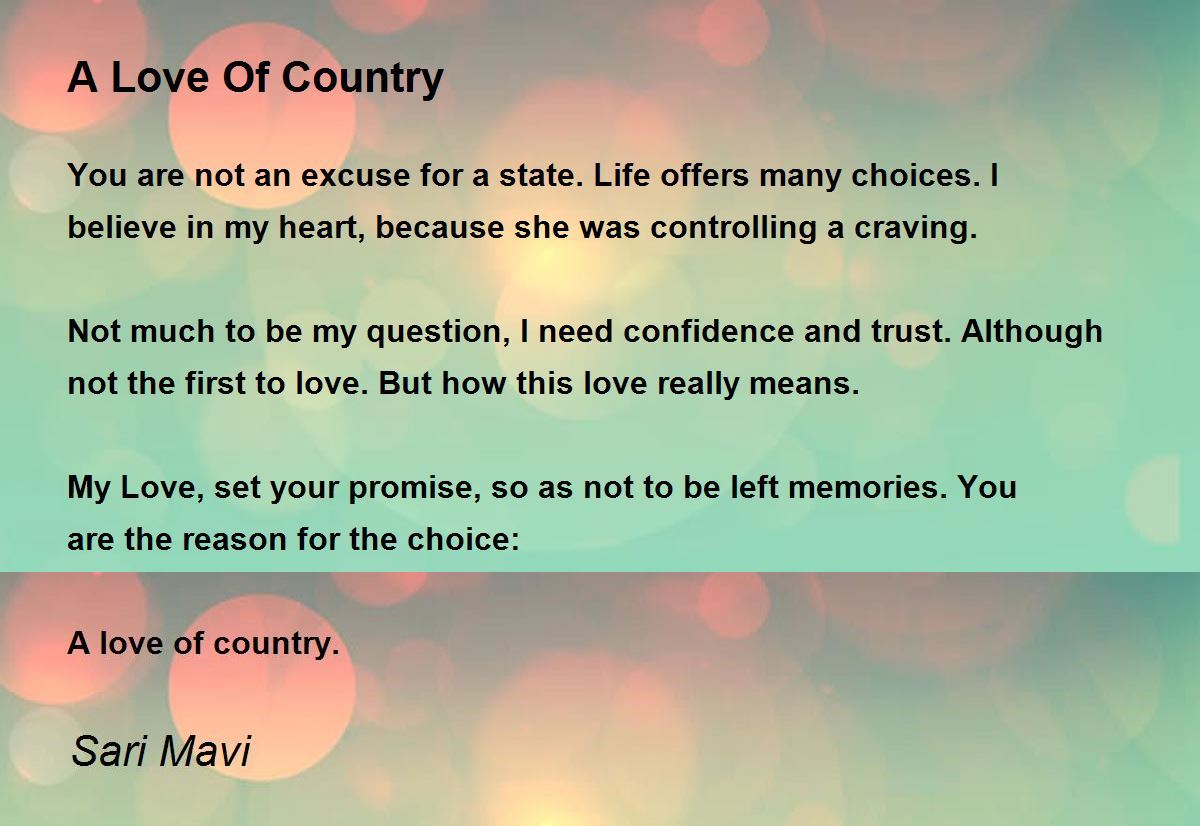 A Love Of Country

You are not an excuse for a state. Life offers many choices. I believe in my heart, because she was controlling a craving.

Not much to be my question, I need confidence and trust. Although not the first to love. But how this love really means.

My Love, set your promise, so as not to be left memories. You are the reason for the choice:

A love of country.

Sari Mavi